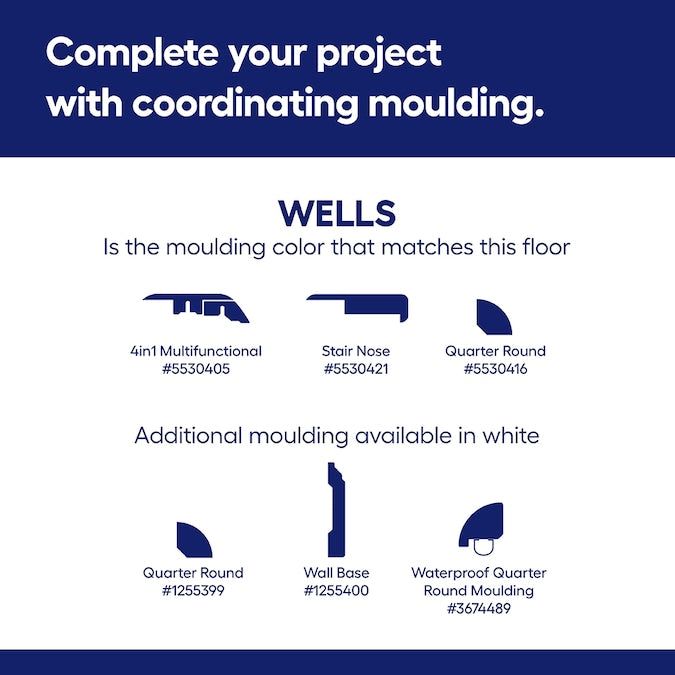 Complete your project with coordinating moulding.

WELLS
Is the moulding color that matches this floor

4in1 Multifunctional
#5530405

Stair Nose
#5530421

Quarter Round
#5530416

Additional moulding available in white

Quarter Round
#1255399

Wall Base
#1255400

Waterproof Quarter Round Moulding
#3674489